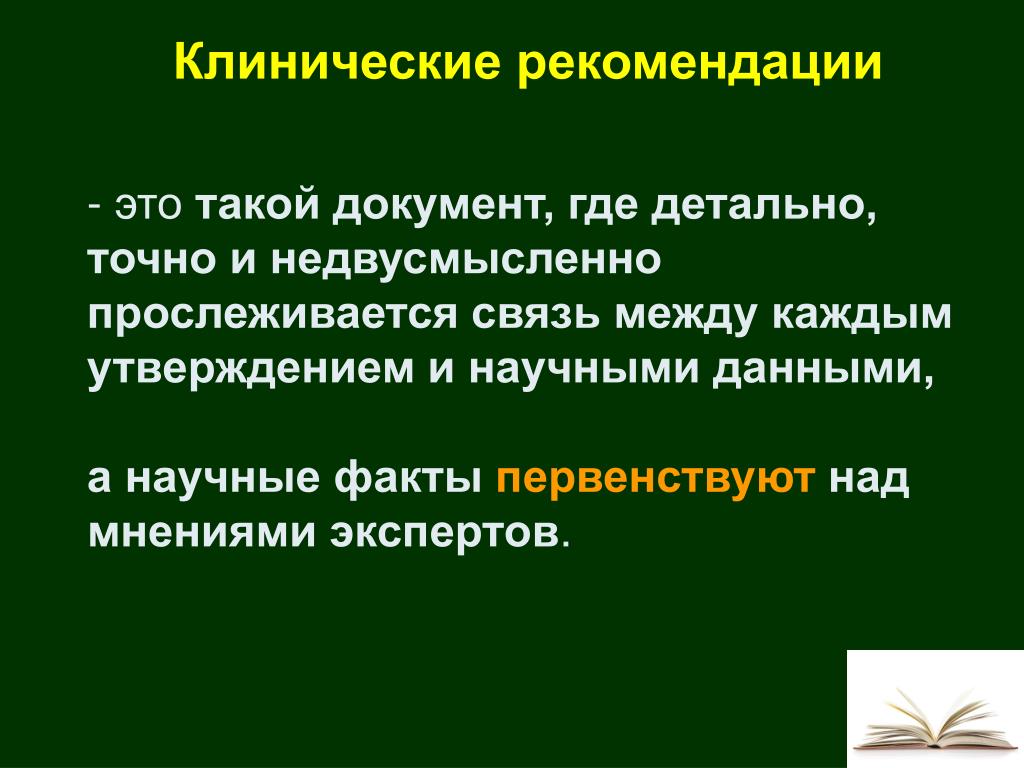 Клинические рекомендации

- это такой документ, где детально, точно и недвусмысленно прослеживается связь между каждым утверждением и научными данными,

а научные факты первенствуют над мнениями экспертов.